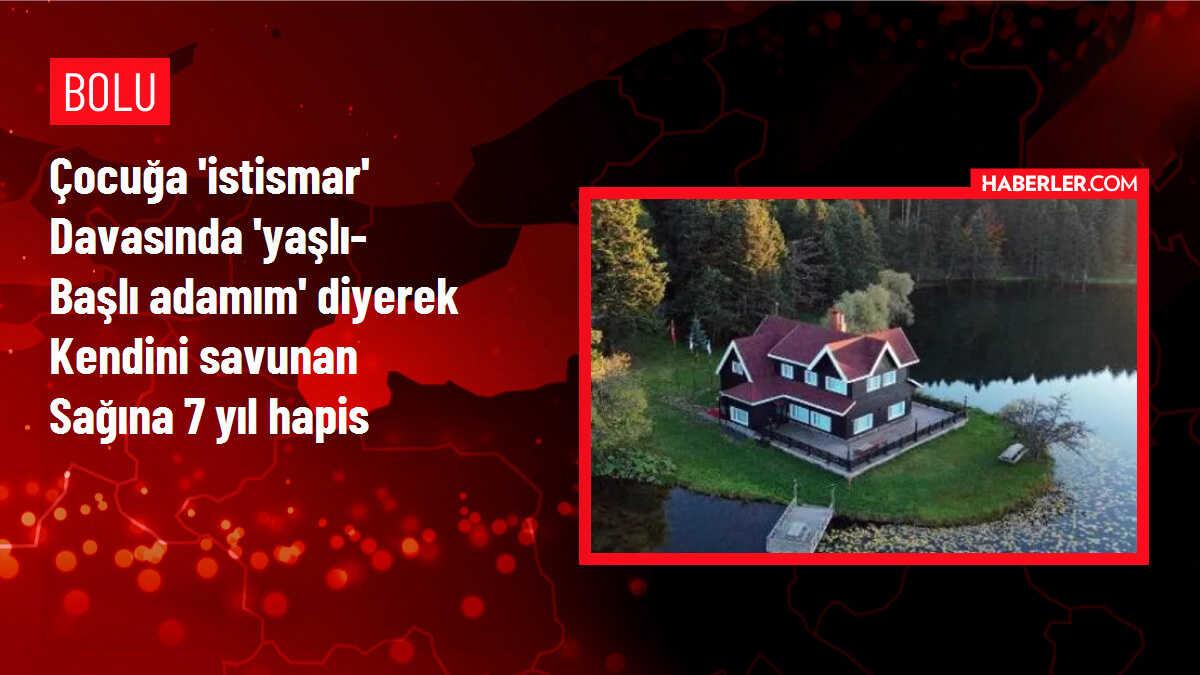 BOLU

Çocuğa 'istismar' Davasında 'yaşlı-Başlı adamım' diyerek Kendini savunan Sağına 7 yıl hapis

HABERLER.COM